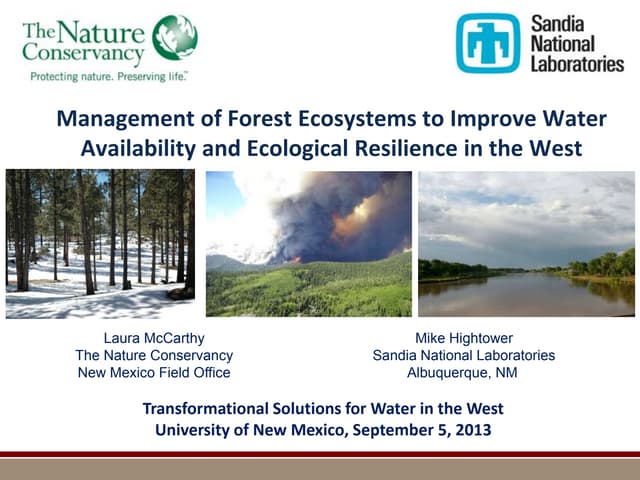 The Nature Conservancy
Protecting nature. Preserving life.™

Sandia National Laboratories

Management of Forest Ecosystems to Improve Water Availability and Ecological Resilience in the West

Laura McCarthy
The Nature Conservancy
New Mexico Field Office

Mike Hightower
Sandia National Laboratories
Albuquerque, NM

Transformational Solutions for Water in the West
University of New Mexico, September 5, 2013